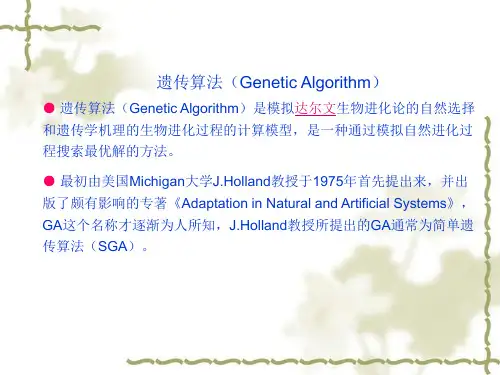 遗传算法（Genetic Algorithm）

● 遗传算法（Genetic Algorithm）是模拟达尔文生物进化论的自然选择和遗传学机理的生物进化过程的计算模型，是一种通过模拟自然进化过程搜索最优解的方法。

● 最初由美国Michigan大学J.Holland教授于1975年首先提出来，并出版了颇有影响的专著《Adaptation in Natural and Artificial Systems》，GA这个名称才逐渐为人所知，J.Holland教授所提出的GA通常为简单遗传算法（SGA）。